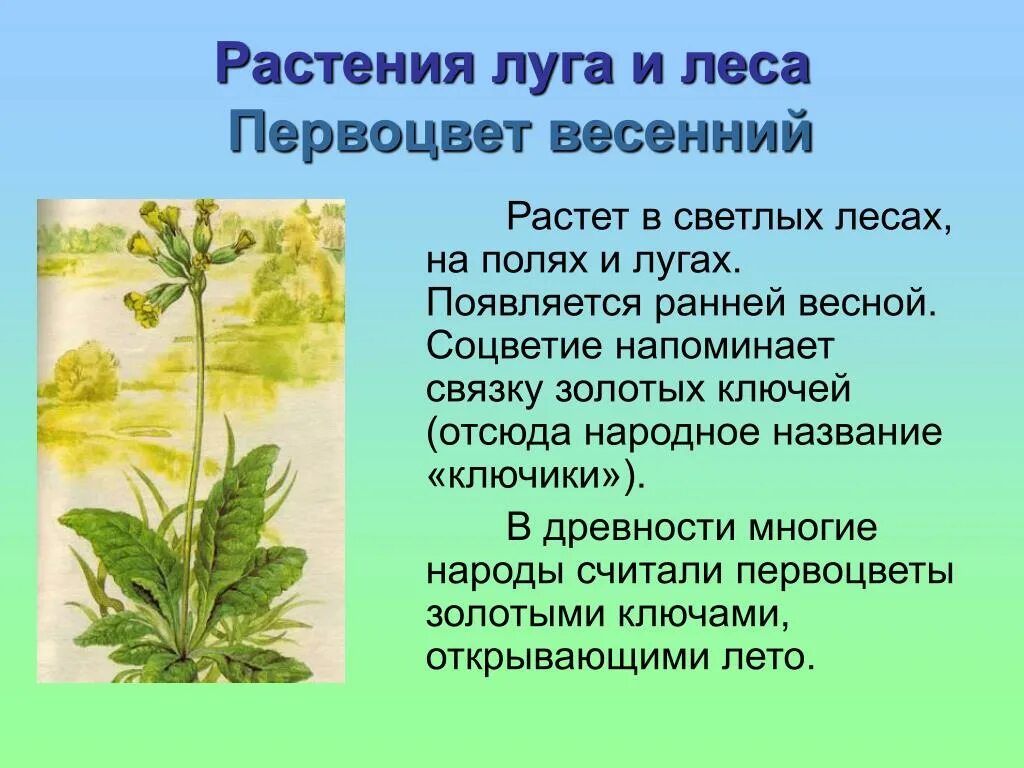 Растения луга и леса
Первоцвет весенний

Растет в светлых лесах, на полях и лугах. Появляется ранней весной. Соцветие напоминает связку золотых ключей (отсюда народное название «ключики»).

В древности многие народы считали первоцветы золотыми ключами, открывающими лето.